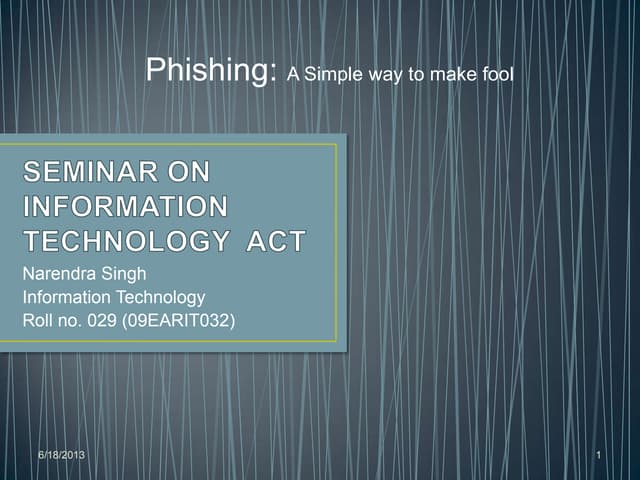 Phishing: A Simple way to make fool

SEMINAR ON INFORMATION TECHNOLOGY ACT

Narendra Singh
Information Technology
Roll no. 029 (09EARIT032)

6/18/2013

1